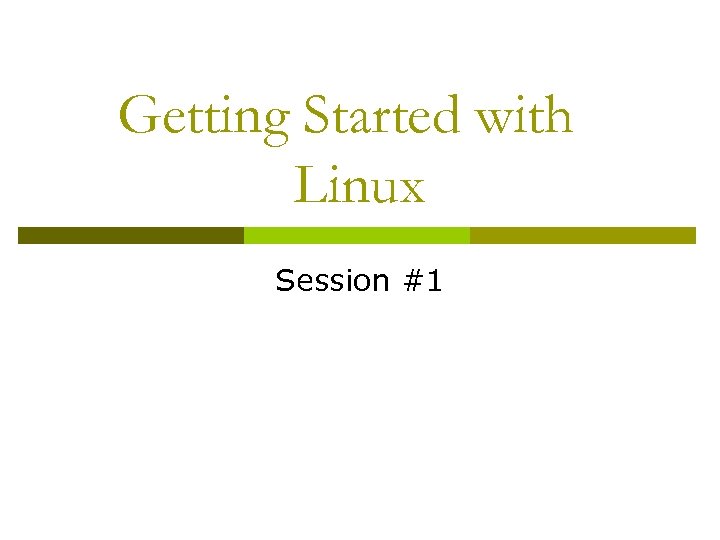 Getting Started with Linux

Session #1